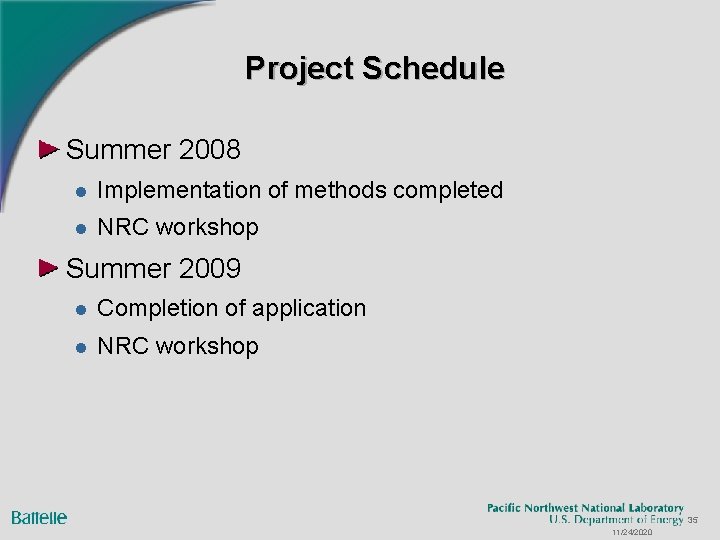 Project Schedule

Summer 2008

Implementation of methods completed

NRC workshop

Summer 2009

Completion of application

NRC workshop

Battelle

Pacific Northwest National Laboratory
U.S. Department of Energy 35

11/24/2020